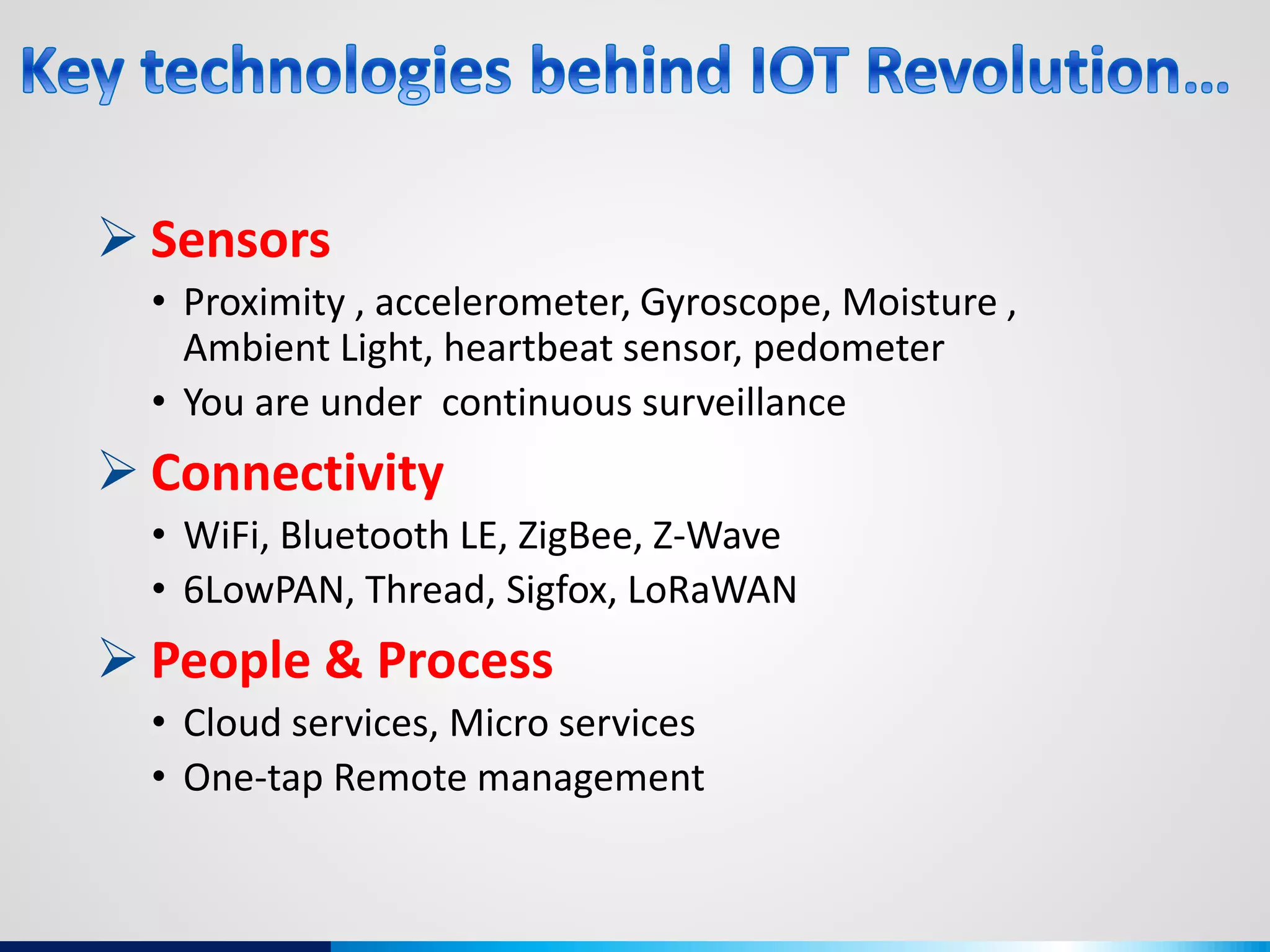 Key technologies behind IOT Revolution…

➢ Sensors

• Proximity , accelerometer, Gyroscope, Moisture , Ambient Light, heartbeat sensor, pedometer

• You are under  continuous surveillance

➢ Connectivity

• WiFi, Bluetooth LE, ZigBee, Z-Wave

• 6LowPAN, Thread, Sigfox, LoRaWAN

➢ People & Process

• Cloud services, Micro services

• One-tap Remote management